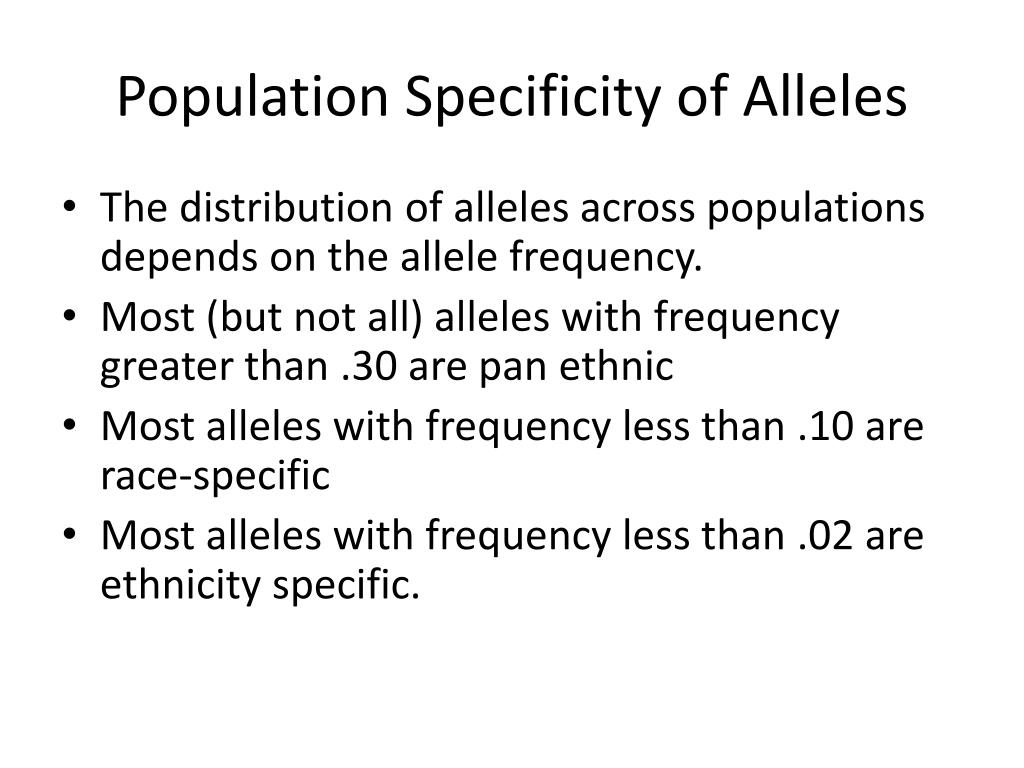 Population Specificity of Alleles

• The distribution of alleles across populations depends on the allele frequency.
• Most (but not all) alleles with frequency greater than .30 are pan ethnic
• Most alleles with frequency less than .10 are race-specific
• Most alleles with frequency less than .02 are ethnicity specific.